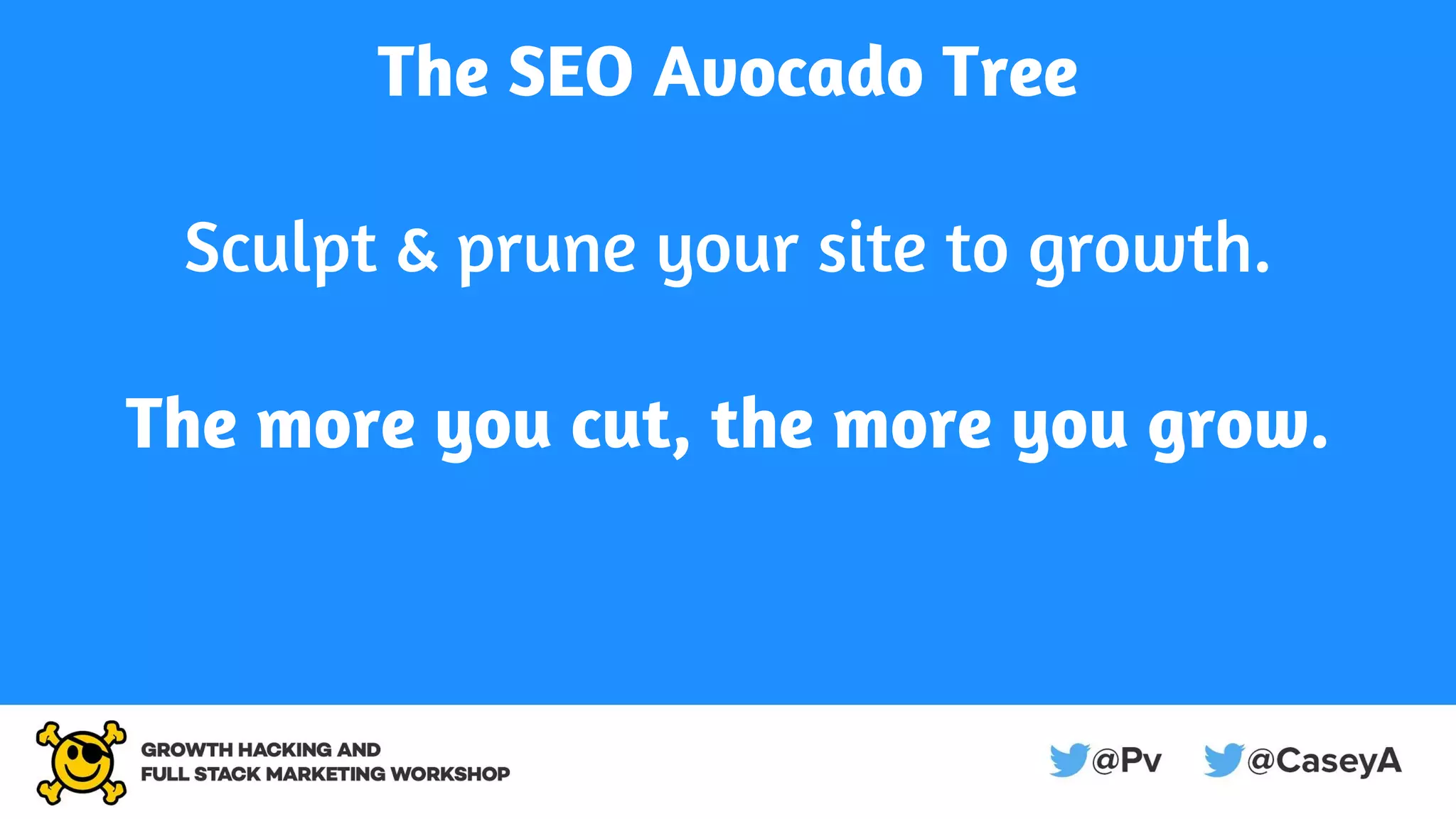 The SEO Avocado Tree

Sculpt & prune your site to growth.

The more you cut, the more you grow.

GROWTH HACKING AND
FULL STACK MARKETING WORKSHOP

@Pv @CaseyA